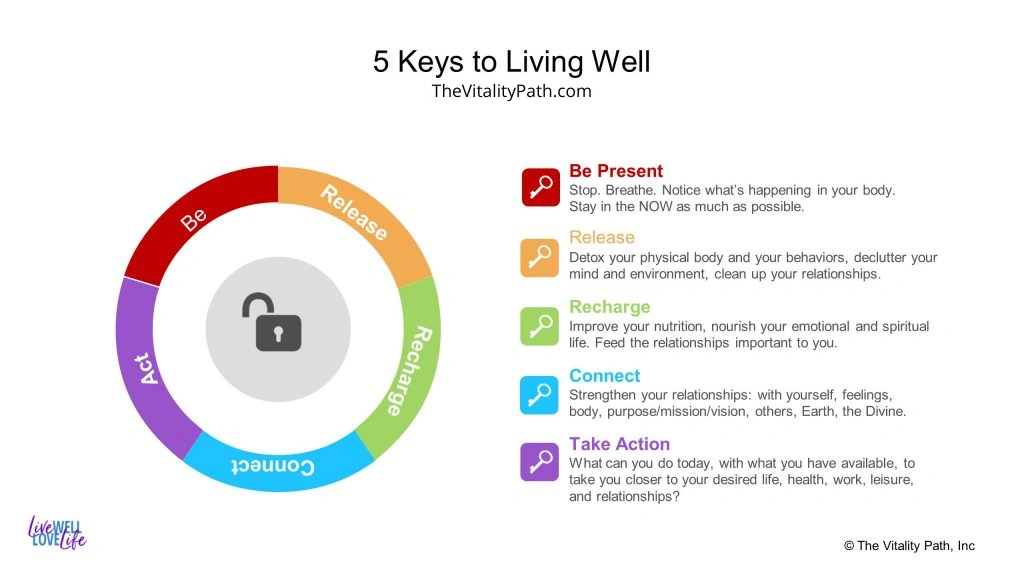 5 Keys to Living Well
TheVitalityPath.com

Be
Release
Recharge
Connect
Act

Be Present
Stop. Breathe. Notice what's happening in your body. Stay in the NOW as much as possible.

Release
Detox your physical body and your behaviors, declutter your mind and environment, clean up your relationships.

Recharge
Improve your nutrition, nourish your emotional and spiritual life. Feed the relationships important to you.

Connect
Strengthen your relationships: with yourself, feelings, body, purpose/mission/vision, others, Earth, the Divine.

Take Action
What can you do today, with what you have available, to take you closer to your desired life, health, work, leisure, and relationships?

Live WELL LOVE Life

© The Vitality Path, Inc